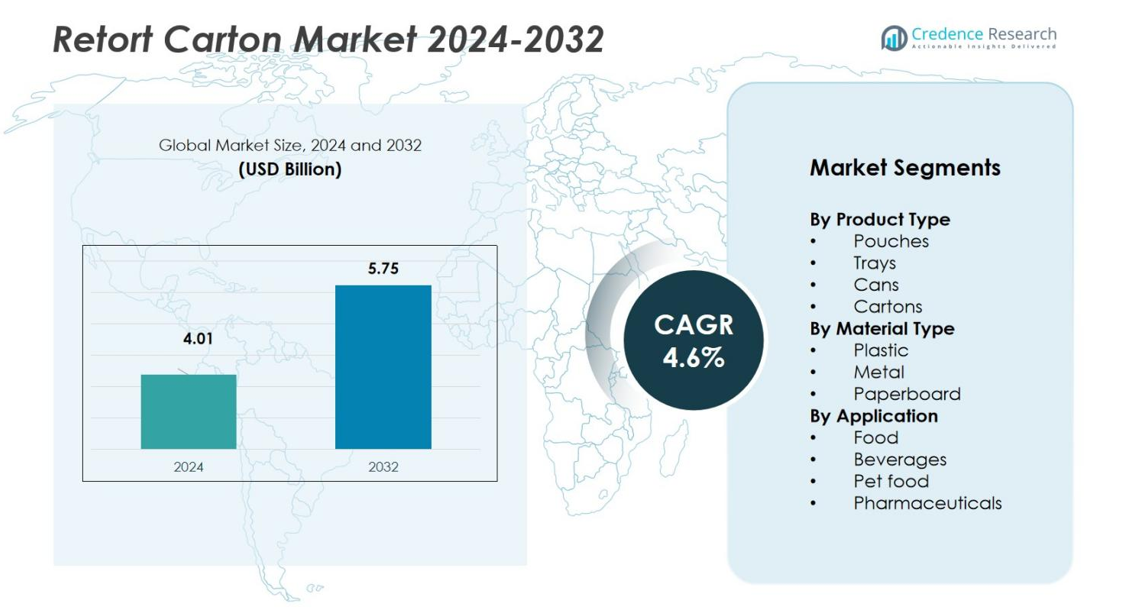 Retort Carton Market 2024-2032

Credence Research
Actionable Insights Delivered

Global Market Size, 2024 and 2032
(USD Billion)

4.01
5.75
2024
2032

CAGR
4.6%

Market Segments

By Product Type
• Pouches
• Trays
• Cans
• Cartons
By Material Type
• Plastic
• Metal
• Paperboard
By Application
• Food
• Beverages
• Pet food
• Pharmaceuticals